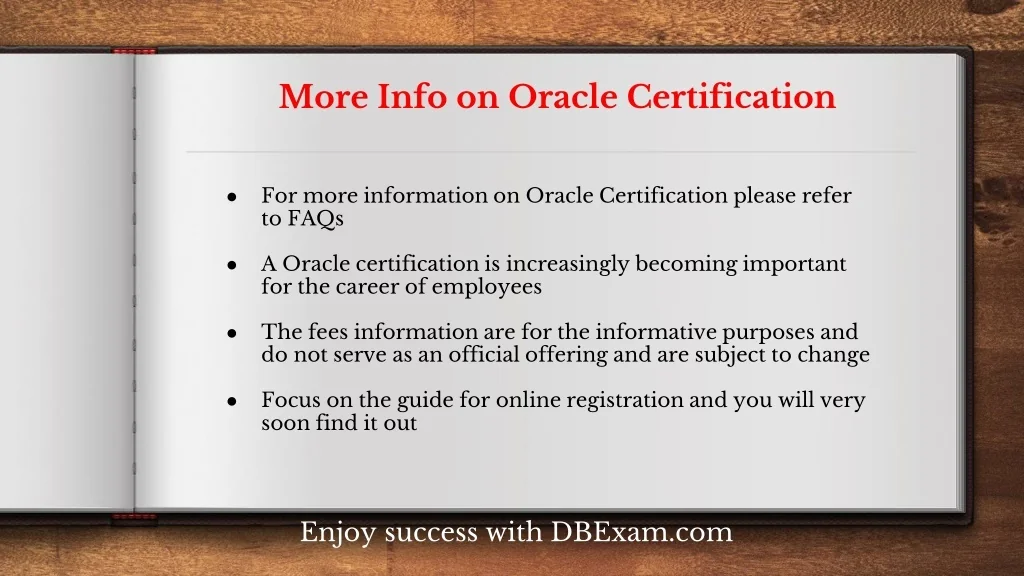 More Info on Oracle Certification

• For more information on Oracle Certification please refer to FAQs

• A Oracle certification is increasingly becoming important for the career of employees

• The fees information are for the informative purposes and do not serve as an official offering and are subject to change

• Focus on the guide for online registration and you will very soon find it out

Enjoy success with DBExam.com